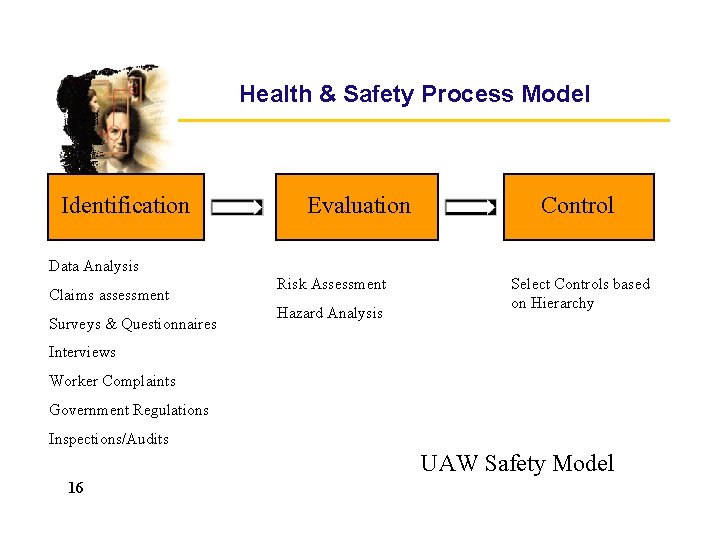 Health & Safety Process Model

Identification

Evaluation

Control

Data Analysis

Claims assessment

Surveys & Questionnaires

Interviews

Worker Complaints

Government Regulations

Inspections/Audits

Risk Assessment

Hazard Analysis

Select Controls based on Hierarchy

UAW Safety Model

16